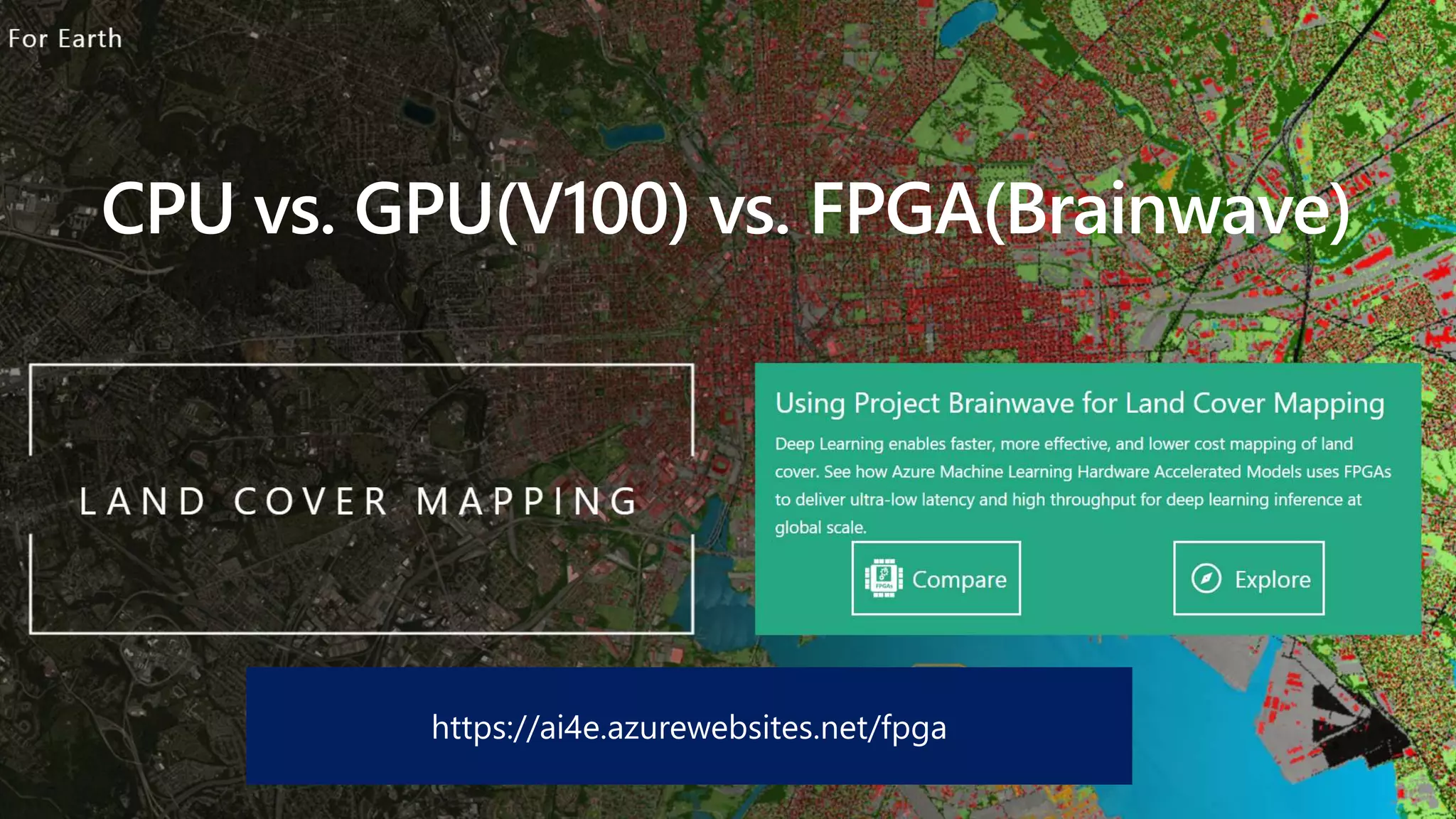 For Earth

CPU vs. GPU(V100) vs. FPGA(Brainwave)

LAND COVER MAPPING

Using Project Brainwave for Land Cover Mapping

Deep Learning enables faster, more effective, and lower cost mapping of land cover. See how Azure Machine Learning Hardware Accelerated Models uses FPGAs to deliver ultra-low latency and high throughput for deep learning inference at global scale.

FPGAs Compare

Explore

https://ai4e.azurewebsites.net/fpga